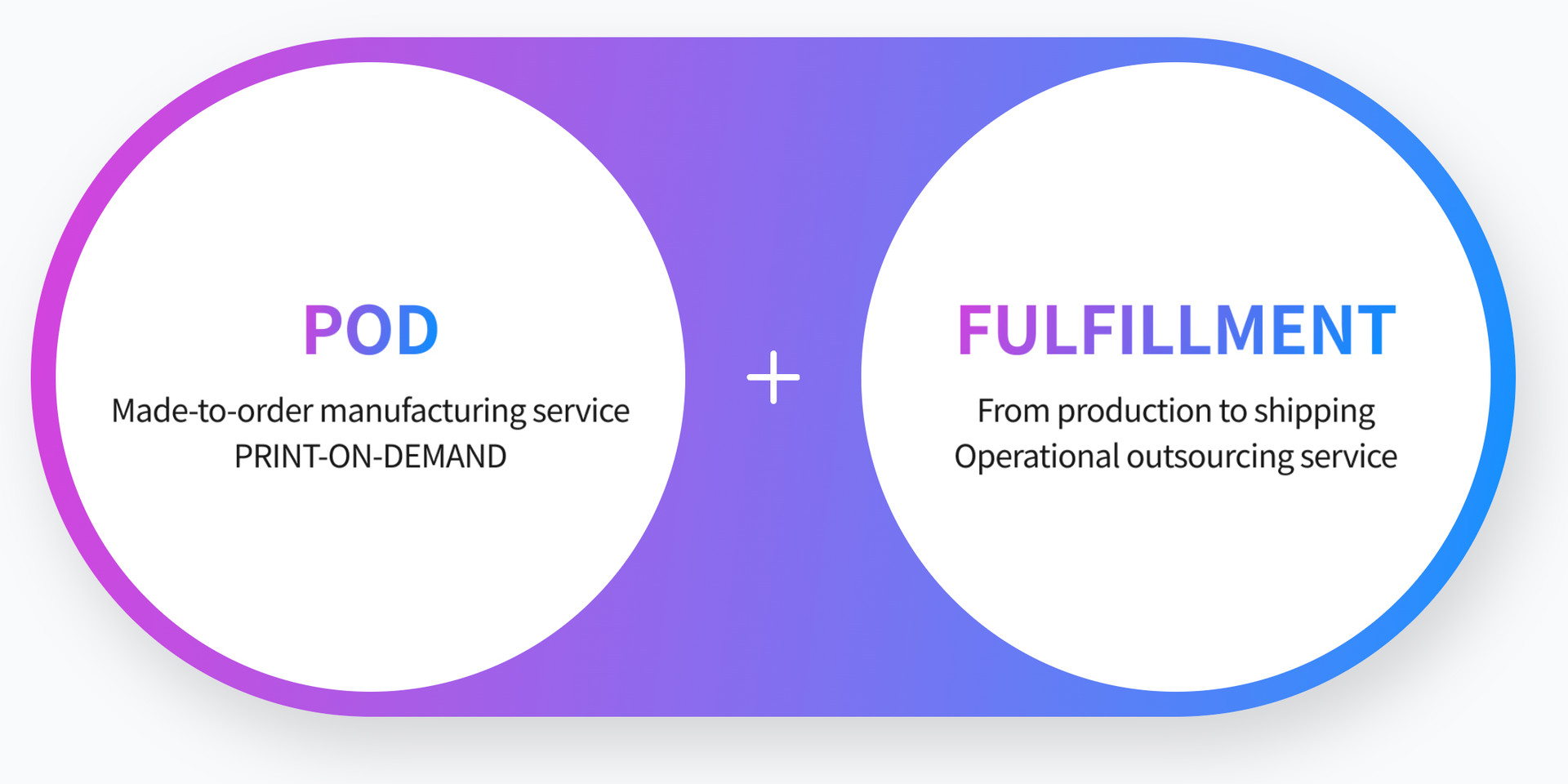 POD

Made-to-order manufacturing service
PRINT-ON-DEMAND

+

FULFILLMENT

From production to shipping
Operational outsourcing service